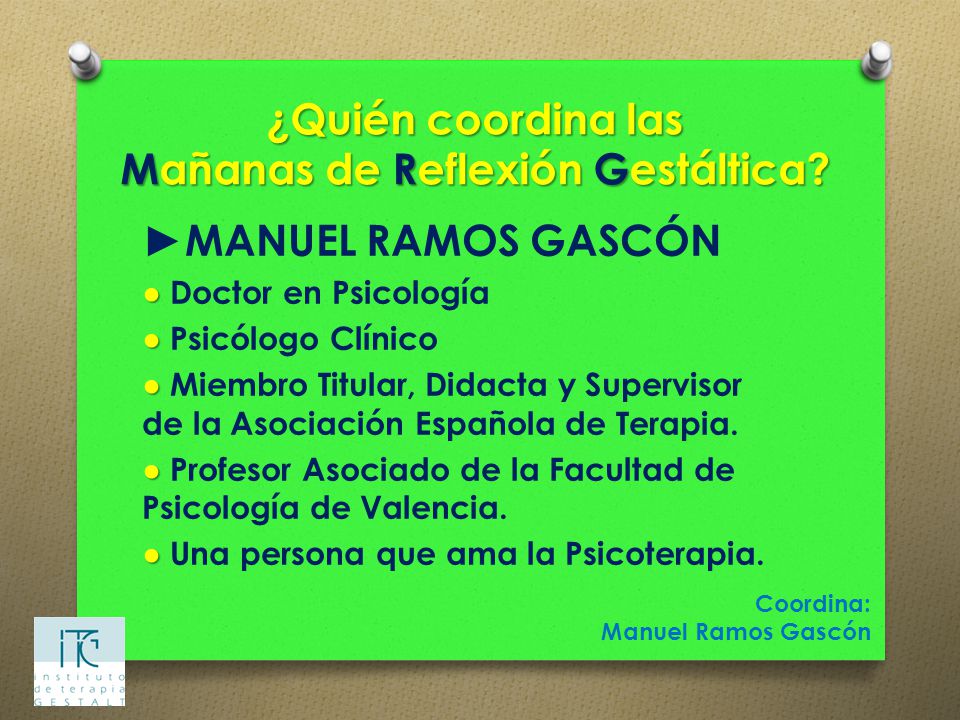 ¿Quién coordina las
Mañanas de Reflexión Gestáltica?

►MANUEL RAMOS GASCÓN

● Doctor en Psicología

● Psicólogo Clínico

● Miembro Titular, Didacta y Supervisor de la Asociación Española de Terapia.

● Profesor Asociado de la Facultad de Psicología de Valencia.

● Una persona que ama la Psicoterapia.

Coordina:
Manuel Ramos Gascón

ITG
instituto
de terapia
GESTALT